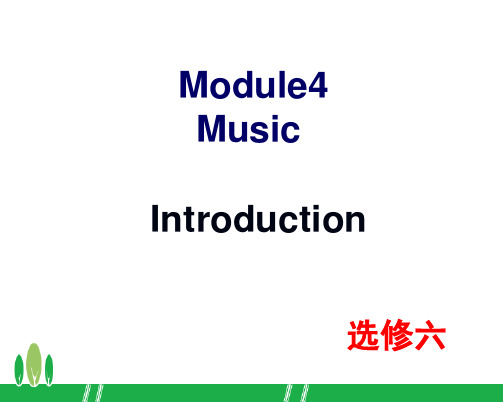 Module4
Music

Introduction

选修六